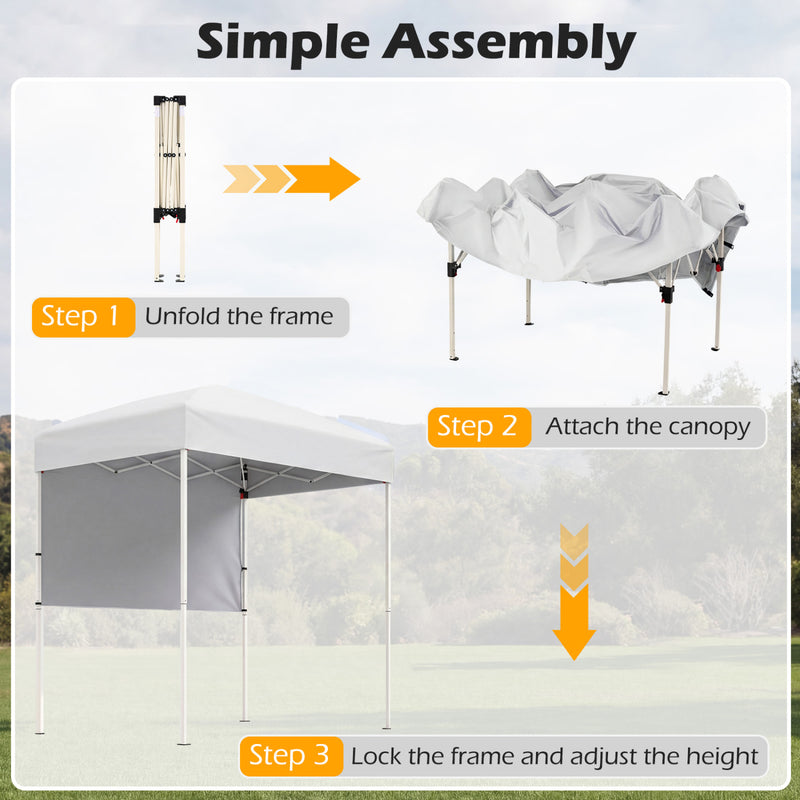 Simple Assembly

Step 1 Unfold the frame

Step 2 Attach the canopy

Step 3 Lock the frame and adjust the height